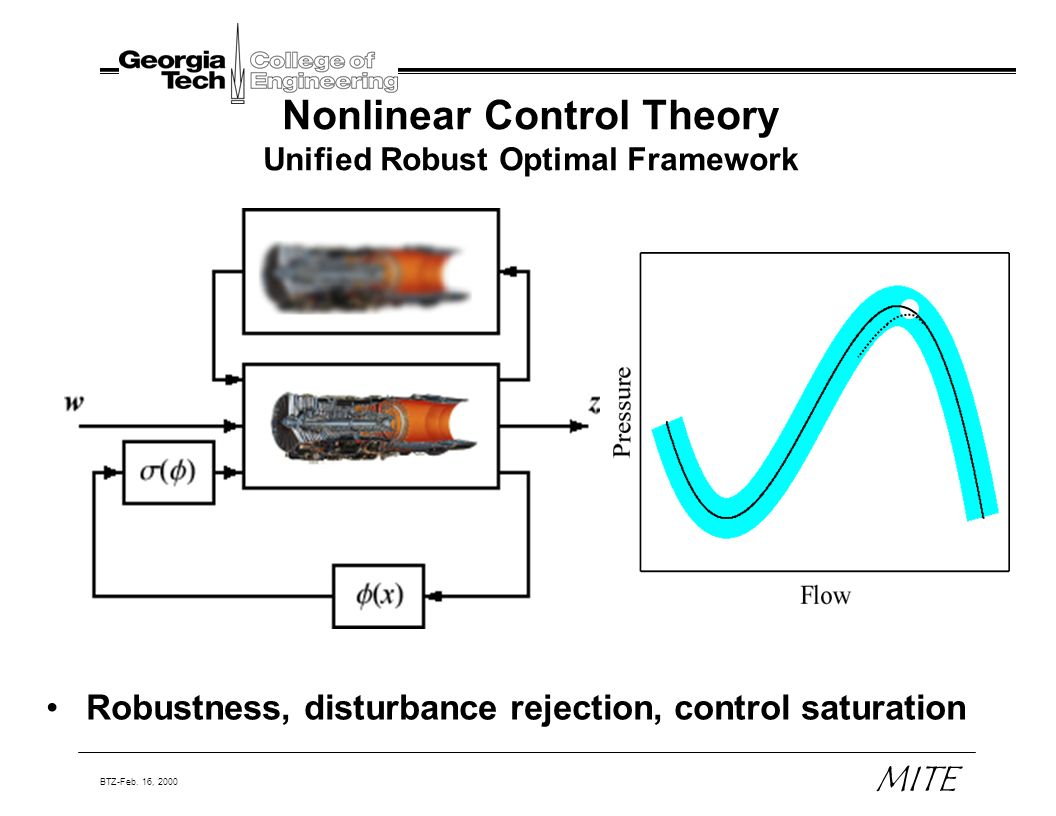 Georgia Tech College of Engineering

Nonlinear Control Theory
Unified Robust Optimal Framework

$w$

$z$

$\sigma(\phi)$

$\phi(x)$

Pressure

Flow

• Robustness, disturbance rejection, control saturation

BTZ-Feb. 16, 2000

MITE